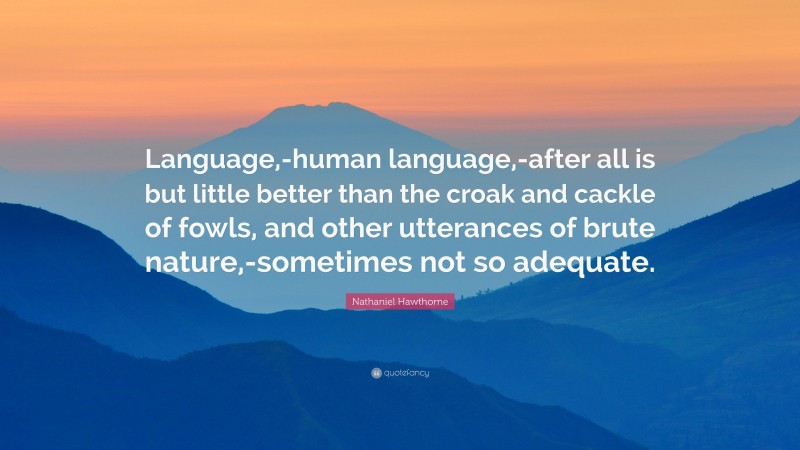 Language,-human language,-after all is but little better than the croak and cackle of fowls, and other utterances of brute nature,-sometimes not so adequate.

Nathaniel Hawthorne

quotefancy